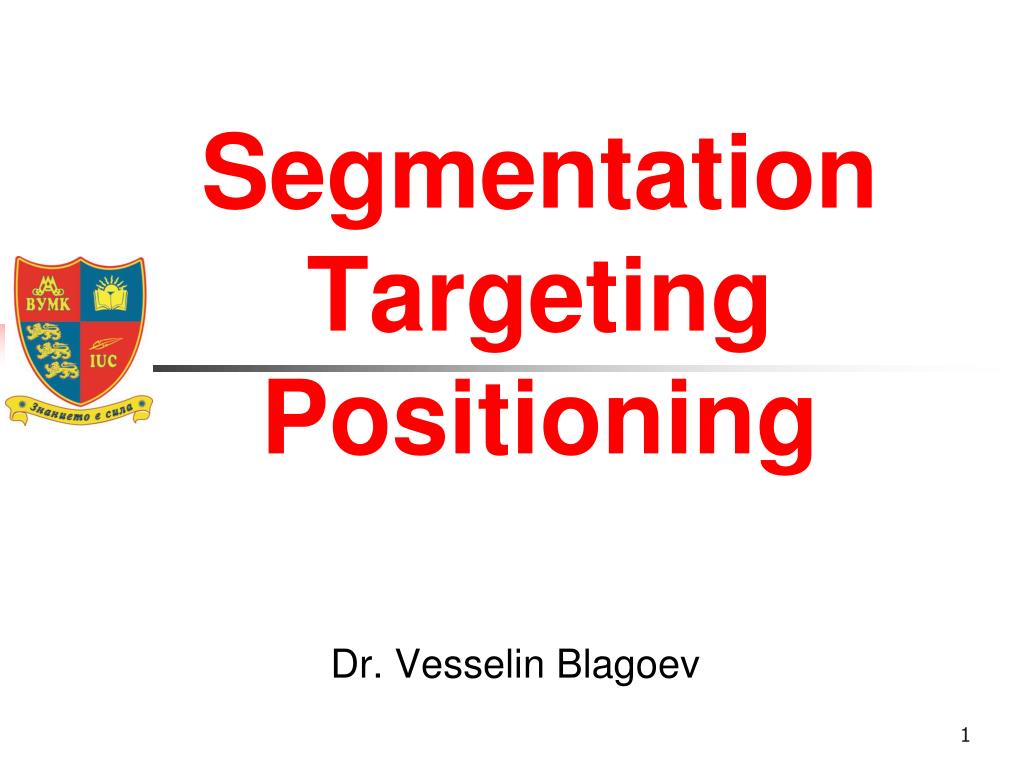 ВУМК
IUC
Знанието е сила

Segmentation
Targeting
Positioning

Dr. Vesselin Blagoev

1